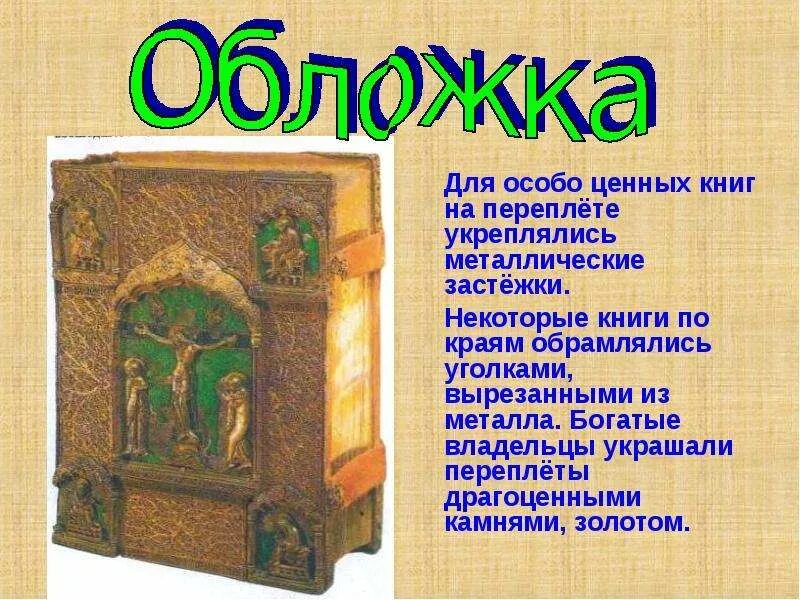 Обложка

Для особо ценных книг на переплёте укреплялись металлические застёжки.

Некоторые книги по краям обрамлялись уголками, вырезанными из металла. Богатые владельцы украшали переплёты драгоценными камнями, золотом.